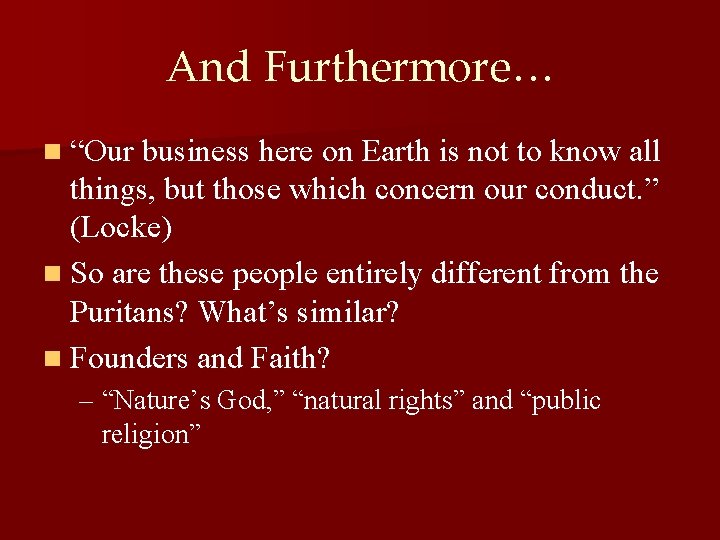 And Furthermore…

“Our business here on Earth is not to know all things, but those which concern our conduct.” (Locke)

So are these people entirely different from the Puritans? What’s similar?

Founders and Faith?

– “Nature’s God,” “natural rights” and “public religion”